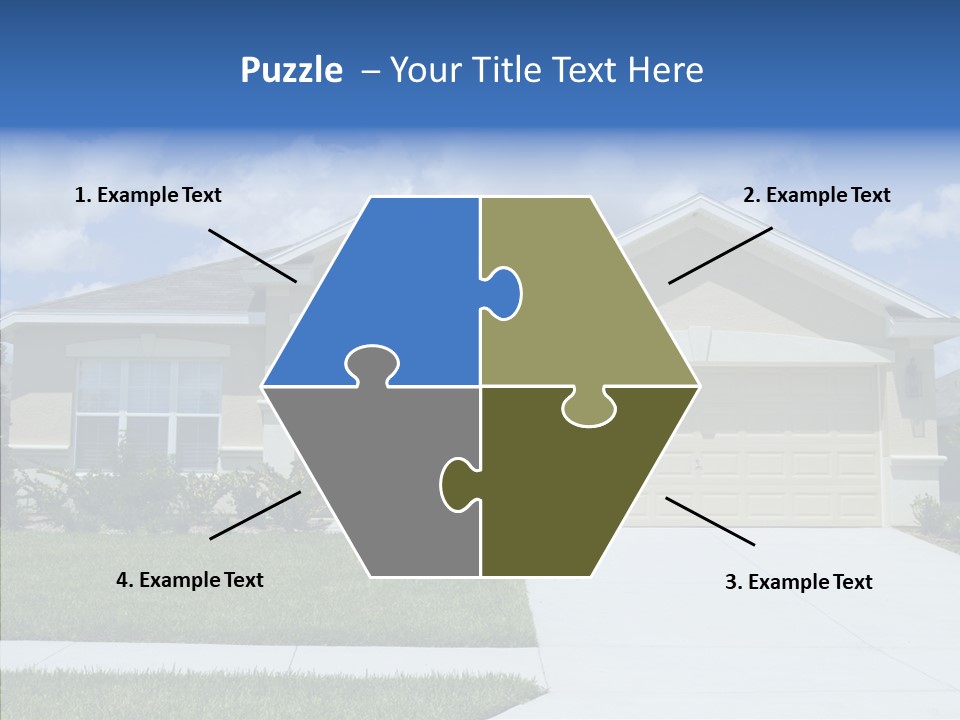 Puzzle – Your Title Text Here

1. Example Text

2. Example Text

4. Example Text

3. Example Text